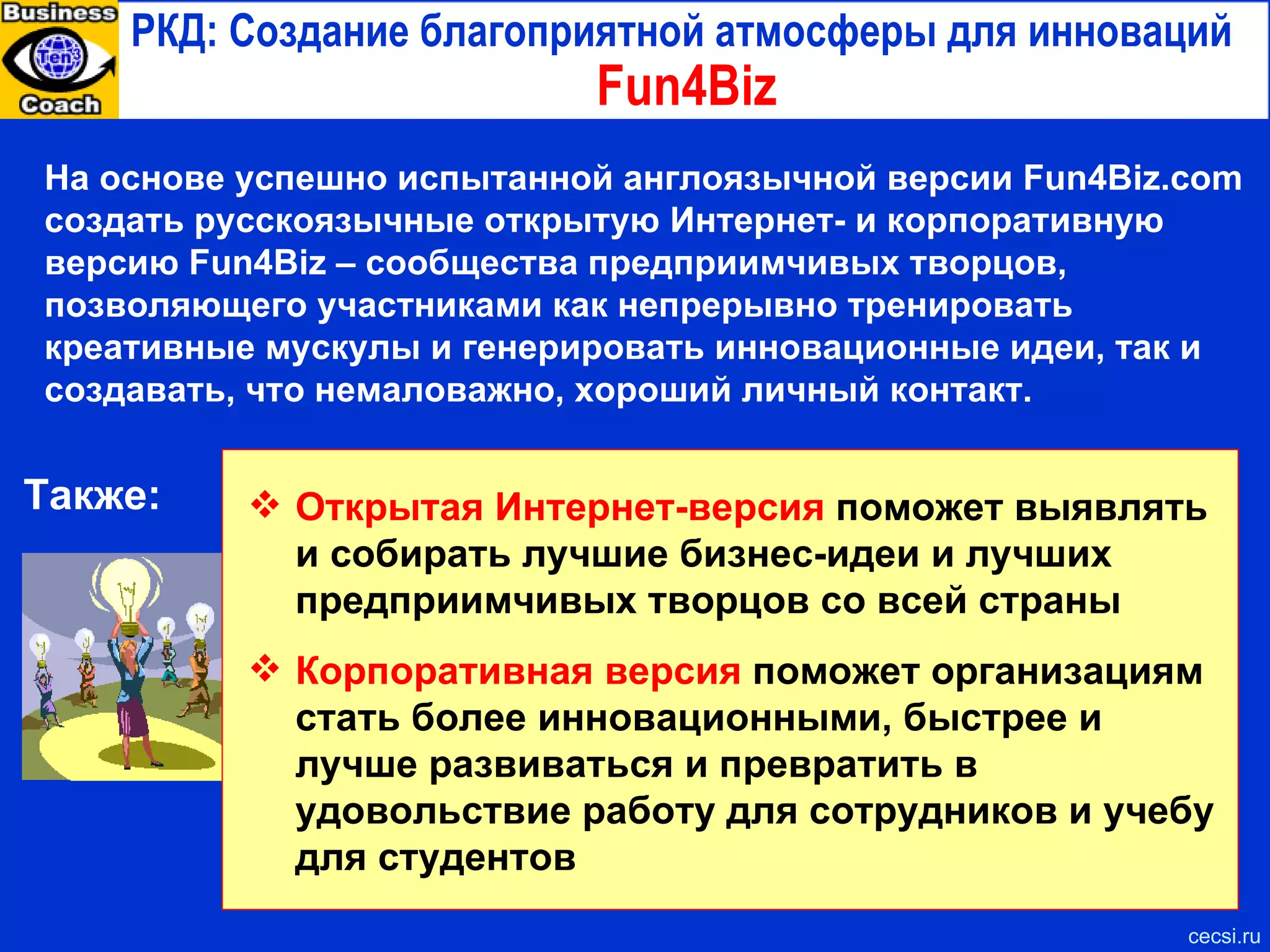 Business
Ten³
Coach

РКД: Создание благоприятной атмосферы для инноваций
Fun4Biz

На основе успешно испытанной англоязычной версии Fun4Biz.com создать русскоязычные открытую Интернет- и корпоративную версию Fun4Biz – сообщества предприимчивых творцов, позволяющего участниками как непрерывно тренировать креативные мускулы и генерировать инновационные идеи, так и создавать, что немаловажно, хороший личный контакт.

Также:

❖ Открытая Интернет-версия поможет выявлять и собирать лучшие бизнес-идеи и лучших предприимчивых творцов со всей страны

❖ Корпоративная версия поможет организациям стать более инновационными, быстрее и лучше развиваться и превратить в удовольствие работу для сотрудников и учебу для студентов

cecsi.ru